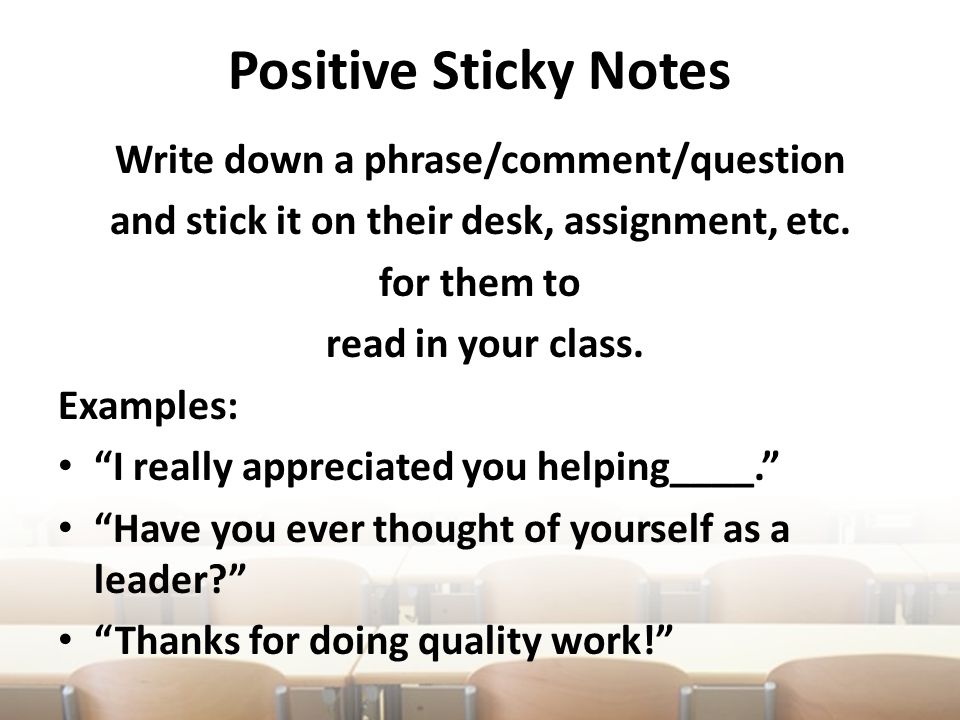 Positive Sticky Notes

Write down a phrase/comment/question and stick it on their desk, assignment, etc. for them to read in your class.

Examples:

• “I really appreciated you helping____.”
• “Have you ever thought of yourself as a leader?”
• “Thanks for doing quality work!”